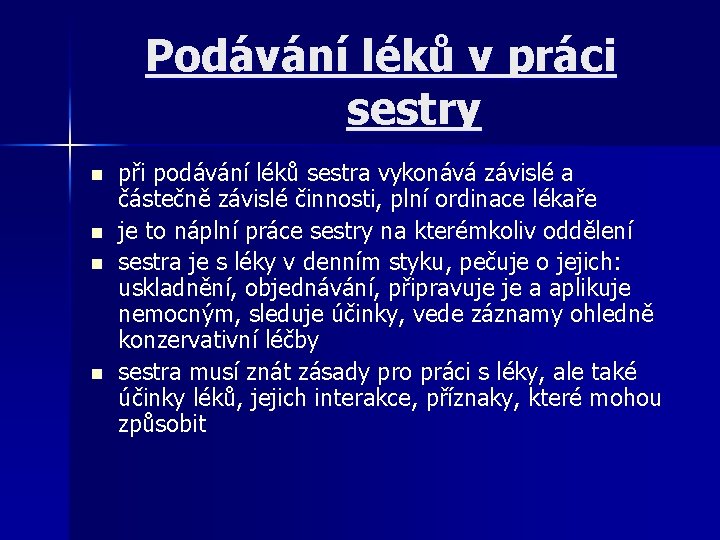 Podávání léků v práci sestry

- při podávání léků sestra vykonává závislé a částečně závislé činnosti, plní ordinace lékaře
- je to náplní práce sestry na kterémkoliv oddělení
- sestra je s léky v denním styku, pečuje o jejich: uskladnění, objednávání, připravuje je a aplikuje nemocným, sleduje účinky, vede záznamy ohledně konzervativní léčby
- sestra musí znát zásady pro práci s léky, ale také účinky léků, jejich interakce, příznaky, které mohou způsobit